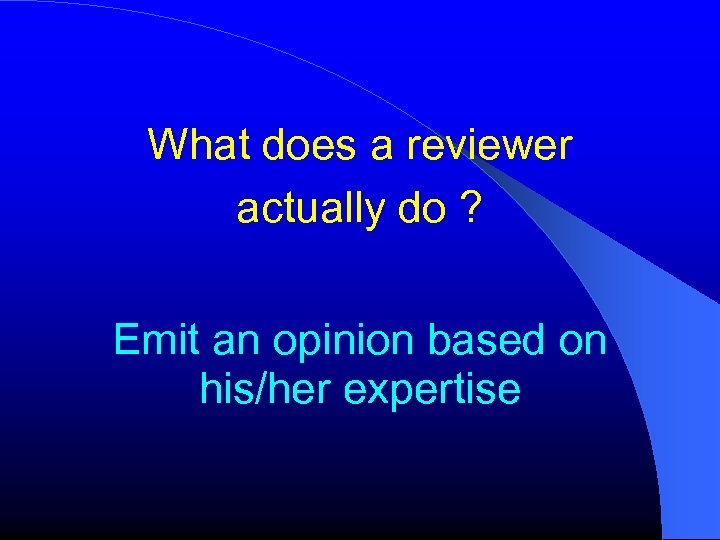 What does a reviewer actually do ?

Emit an opinion based on his/her expertise